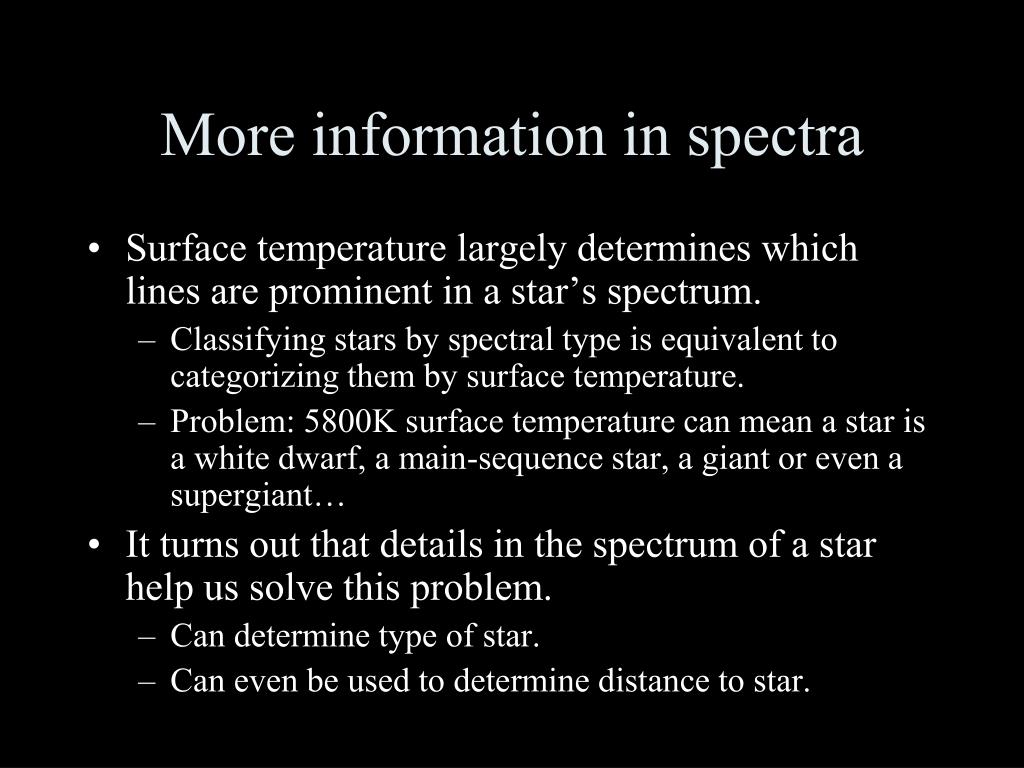 More information in spectra

• Surface temperature largely determines which lines are prominent in a star’s spectrum.
  – Classifying stars by spectral type is equivalent to categorizing them by surface temperature.
  – Problem: 5800K surface temperature can mean a star is a white dwarf, a main-sequence star, a giant or even a supergiant…
• It turns out that details in the spectrum of a star help us solve this problem.
  – Can determine type of star.
  – Can even be used to determine distance to star.